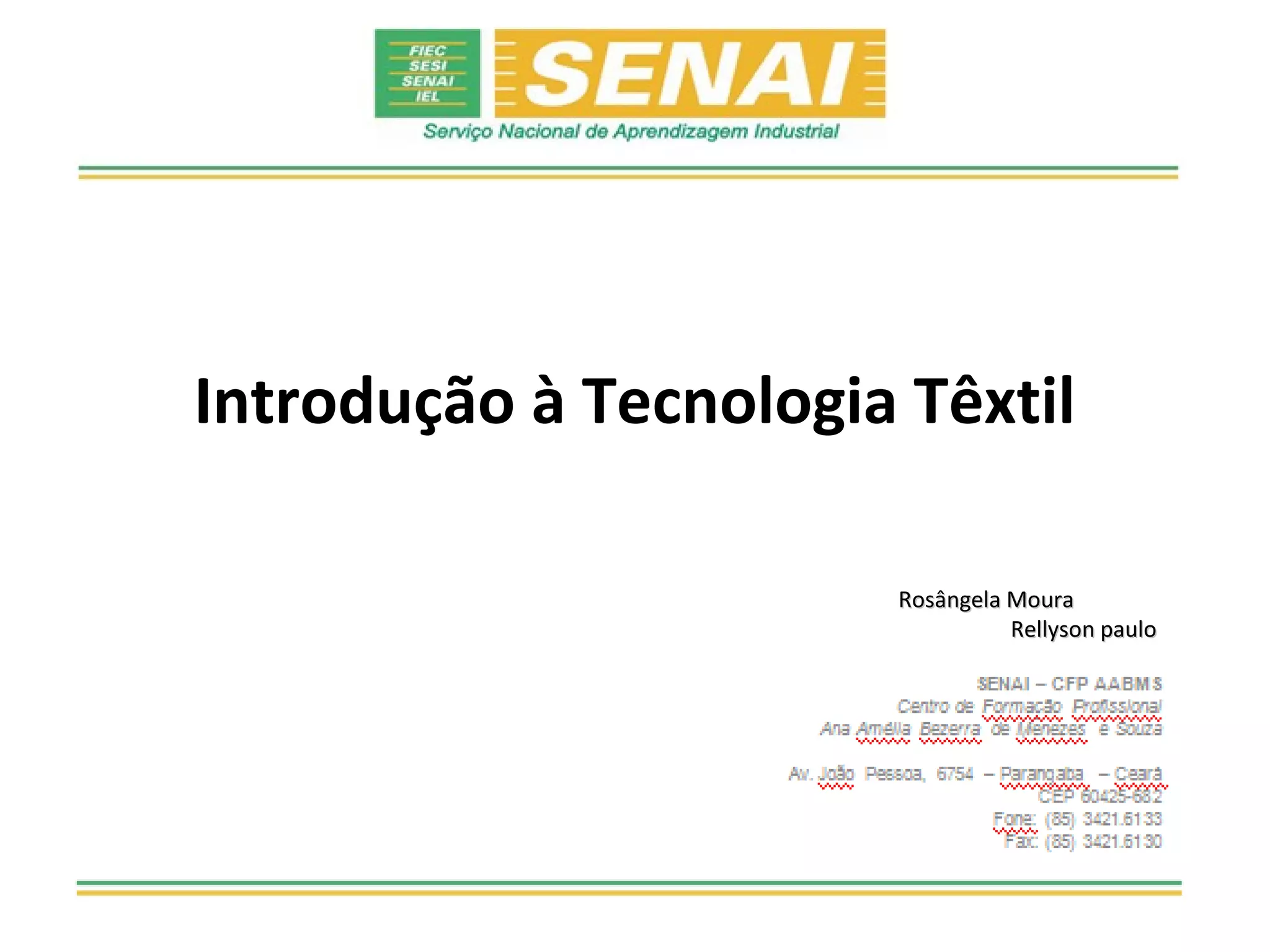 FIEC
SESI
SENAI
IEL

SENAI

Serviço Nacional de Aprendizagem Industrial

Introdução à Tecnologia Têxtil

Rosângela Moura
Rellyson paulo

SENAI – CFP AABMS
Centro de Formação Profissional
Ana Amélia Bezerra de Menezes e Souza

Av. João Pessoa, 6754 – Parangaba – Ceará
CEP 60425-682
Fone: (85) 3421.6133
Fax: (85) 3421.6130